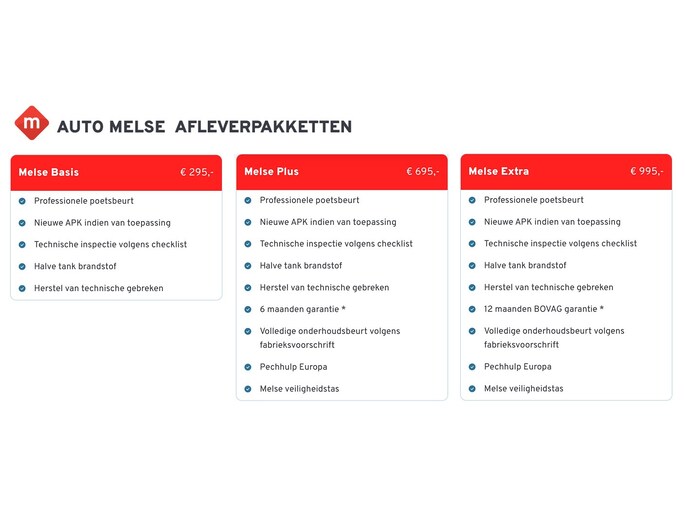 m

AUTO MELSE AFLEVERPAKKETTEN

Melse Basis € 295,-

Professionele poetsbeurt

Nieuwe APK indien van toepassing

Technische inspectie volgens checklist

Halve tank brandstof

Herstel van technische gebreken

Melse Plus € 695,-

Professionele poetsbeurt

Nieuwe APK indien van toepassing

Technische inspectie volgens checklist

Halve tank brandstof

Herstel van technische gebreken

6 maanden garantie *

Volledige onderhoudsbeurt volgens fabrieksvoorschrift

Pechhulp Europa

Melse veiligheidstas

Melse Extra € 995,-

Professionele poetsbeurt

Nieuwe APK indien van toepassing

Technische inspectie volgens checklist

Halve tank brandstof

Herstel van technische gebreken

12 maanden BOVAG garantie *

Volledige onderhoudsbeurt volgens fabrieksvoorschrift

Pechhulp Europa

Melse veiligheidstas